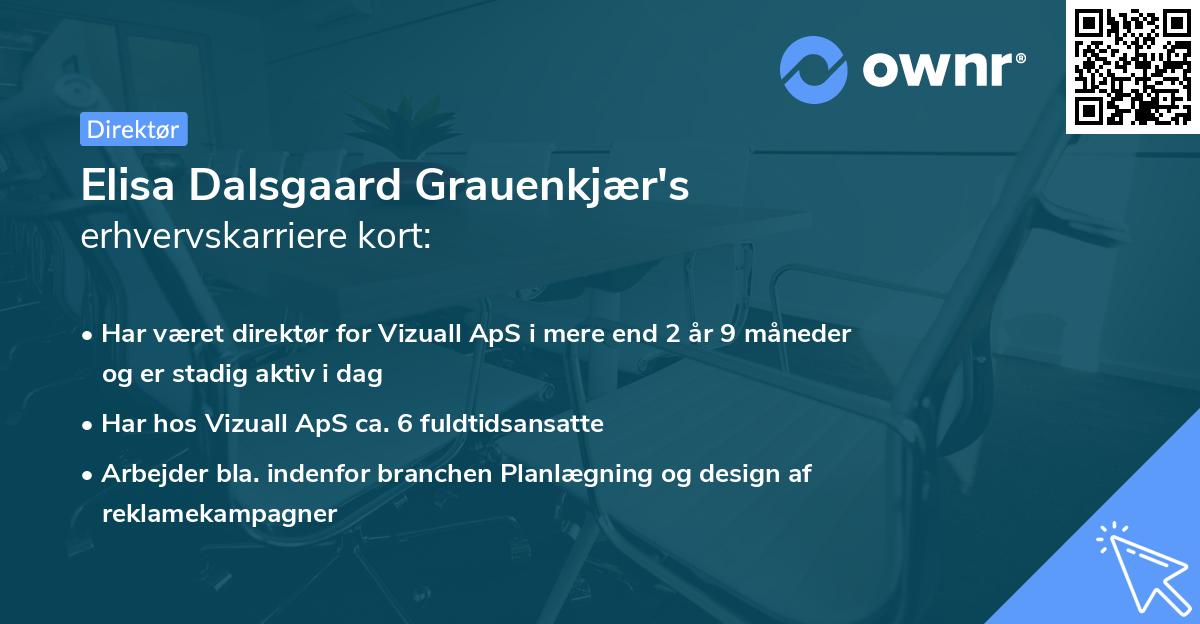 ownr®

Direktør

Elisa Dalsgaard Grauenkjær's erhvervskarriere kort:

• Har været direktør for Vizuall ApS i mere end 2 år 9 måneder og er stadig aktiv i dag
• Har hos Vizuall ApS ca. 6 fuldtidsansatte
• Arbejder bla. indenfor branchen Planlægning og design af reklamekampagner